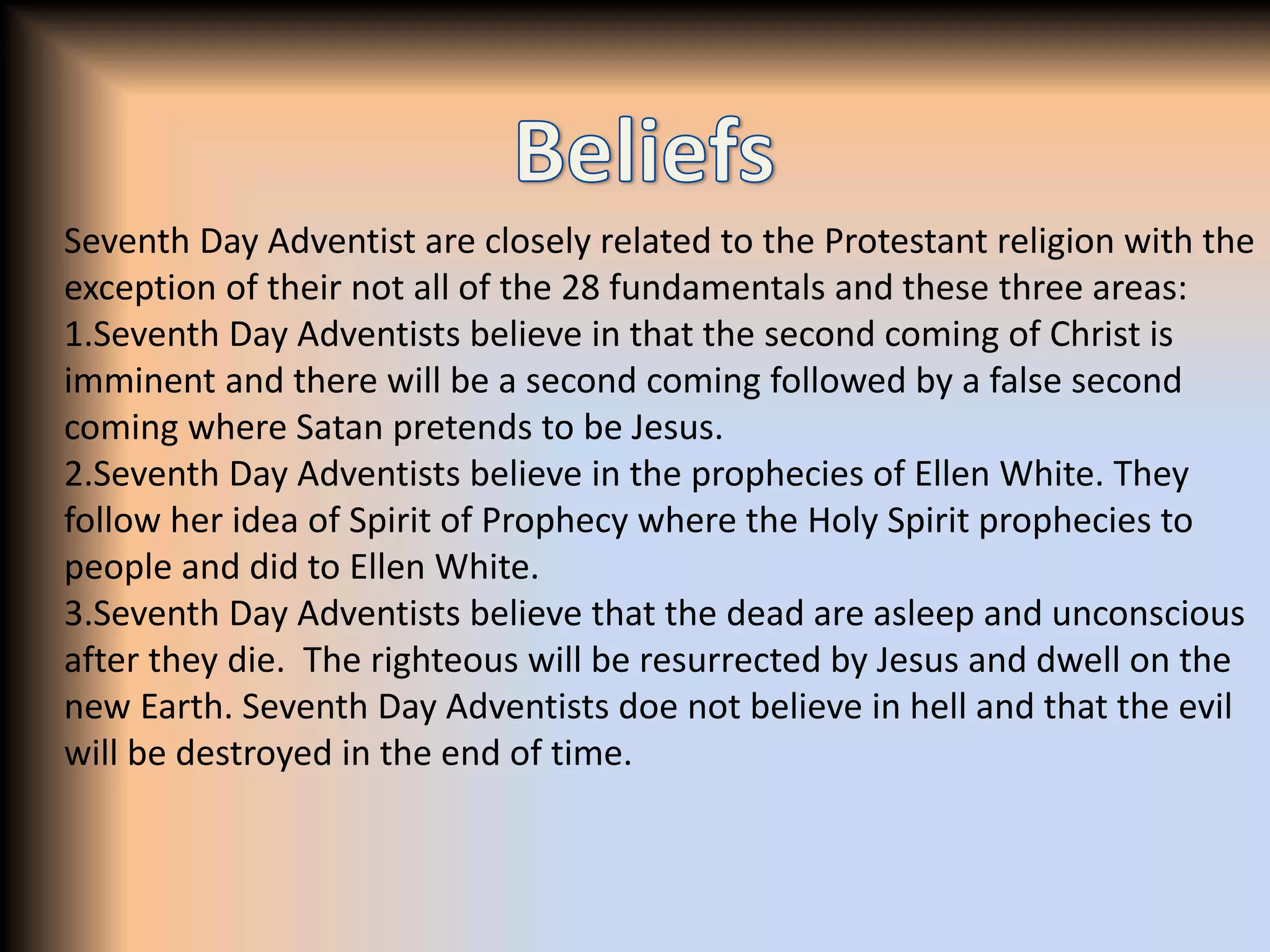 Beliefs

Seventh Day Adventist are closely related to the Protestant religion with the exception of their not all of the 28 fundamentals and these three areas:
1.Seventh Day Adventists believe in that the second coming of Christ is imminent and there will be a second coming followed by a false second coming where Satan pretends to be Jesus.
2.Seventh Day Adventists believe in the prophecies of Ellen White. They follow her idea of Spirit of Prophecy where the Holy Spirit prophecies to people and did to Ellen White.
3.Seventh Day Adventists believe that the dead are asleep and unconscious after they die. The righteous will be resurrected by Jesus and dwell on the new Earth. Seventh Day Adventists doe not believe in hell and that the evil will be destroyed in the end of time.